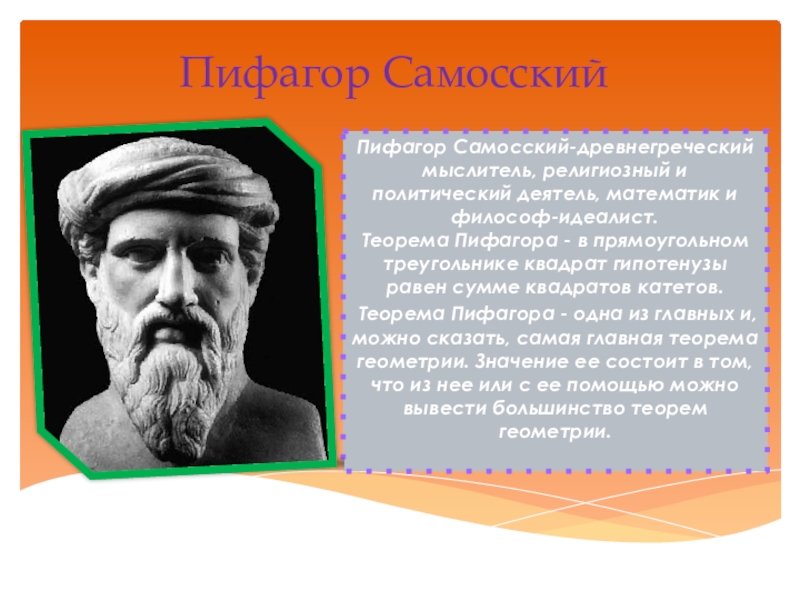 Пифагор Самосский

Пифагор Самосский-древнегреческий мыслитель, религиозный и политический деятель, математик и философ-идеалист.
Теорема Пифагора - в прямоугольном треугольнике квадрат гипотенузы равен сумме квадратов катетов.

Теорема Пифагора - одна из главных и, можно сказать, самая главная теорема геометрии. Значение ее состоит в том, что из нее или с ее помощью можно вывести большинство теорем геометрии.